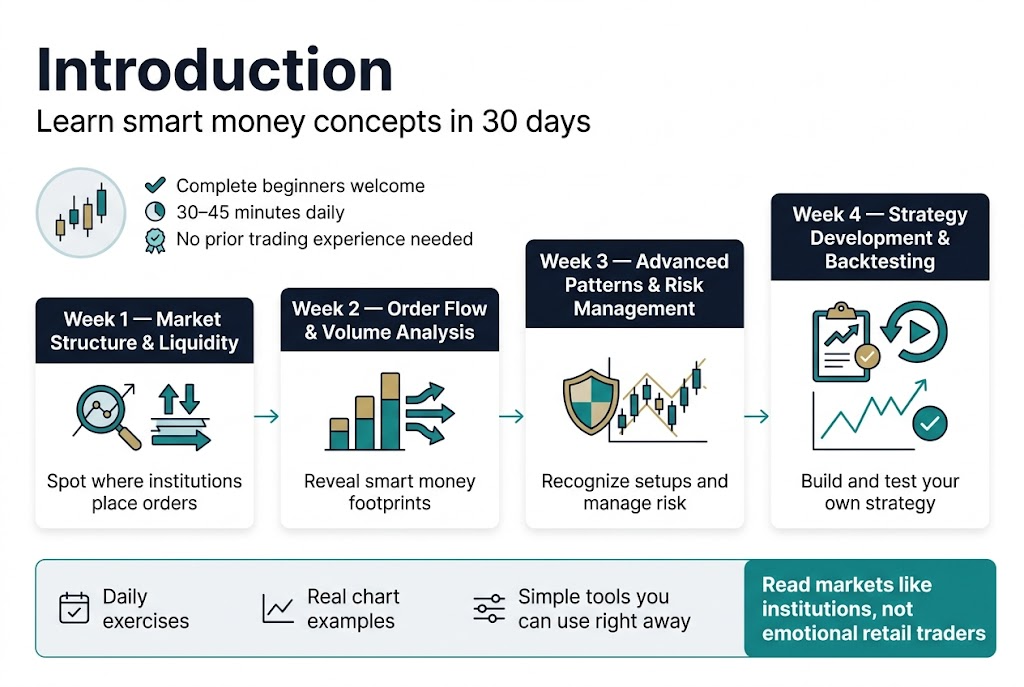 Introduction
Learn smart money concepts in 30 days

Complete beginners welcome
30–45 minutes daily
No prior trading experience needed

Week 1 — Market Structure & Liquidity
Spot where institutions place orders

Week 2 — Order Flow & Volume Analysis
Reveal smart money footprints

Week 3 — Advanced Patterns & Risk Management
Recognize setups and manage risk

Week 4 — Strategy Development & Backtesting
Build and test your own strategy

Daily exercises
Real chart examples
Simple tools you can use right away
Read markets like institutions, not emotional retail traders